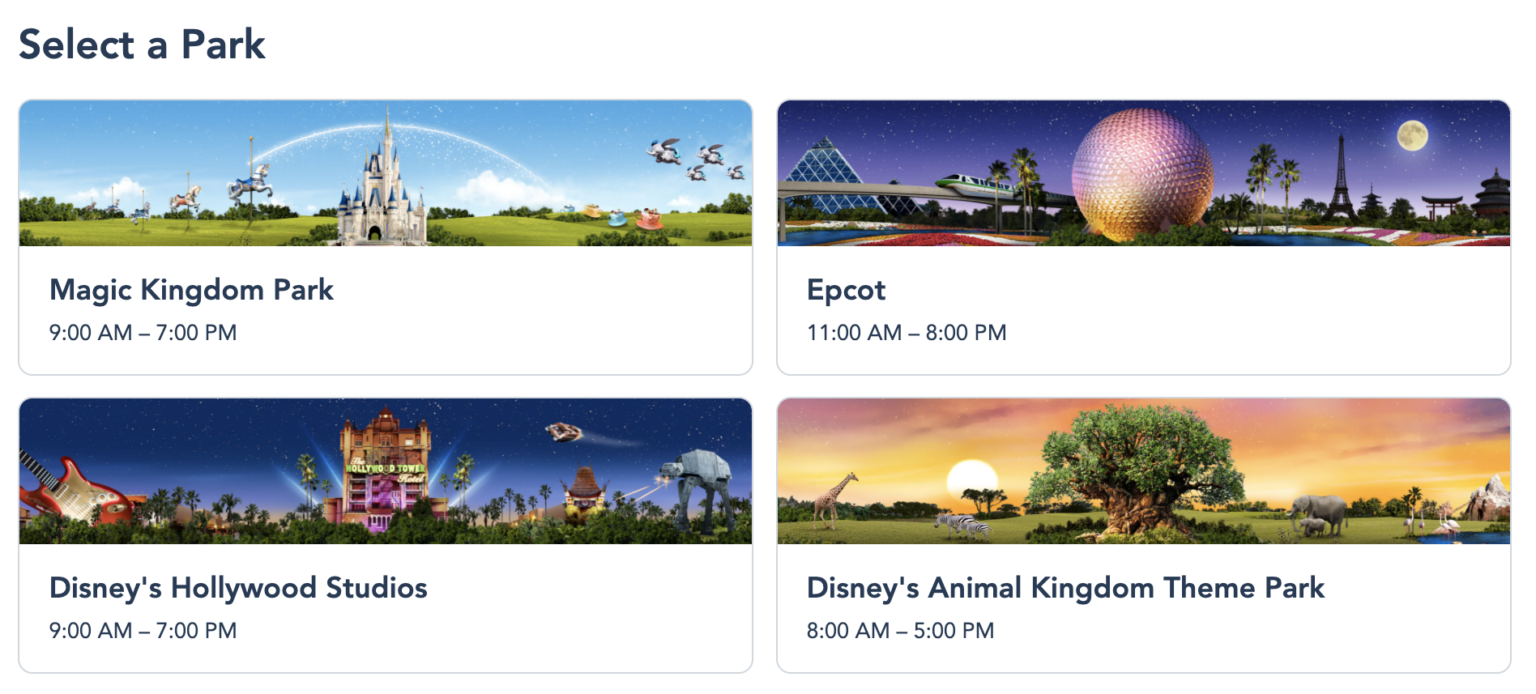 Select a Park

Magic Kingdom Park
9:00 AM – 7:00 PM

Epcot
11:00 AM – 8:00 PM

The HOLLYWOOD TOWER Hotel

Disney's Hollywood Studios
9:00 AM – 7:00 PM

Disney's Animal Kingdom Theme Park
8:00 AM – 5:00 PM